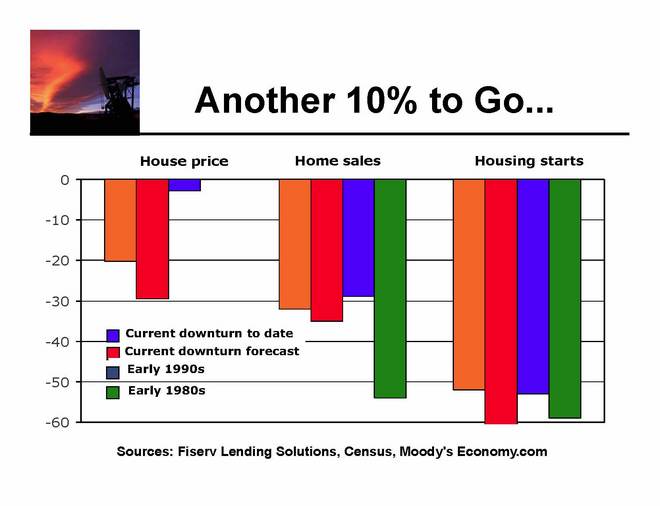 Another 10% to Go...

House price
Home sales
Housing starts

0
-10
-20
-30
-40
-50
-60

Current downturn to date
Current downturn forecast
Early 1990s
Early 1980s

Sources: Fiserv Lending Solutions, Census, Moody's Economy.com